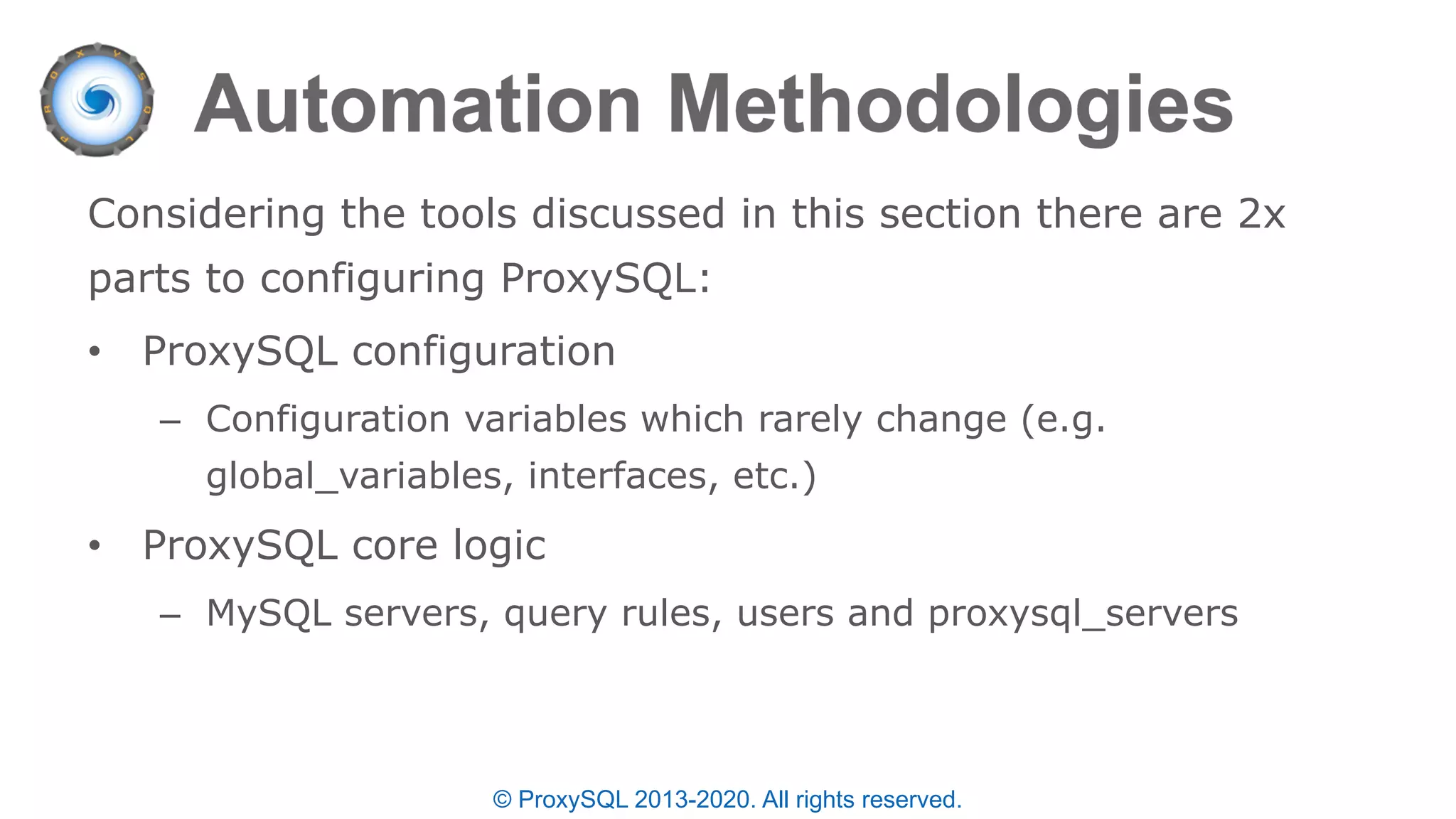 PROXYSQL

Automation Methodologies

Considering the tools discussed in this section there are 2x parts to configuring ProxySQL:

• ProxySQL configuration

– Configuration variables which rarely change (e.g. global_variables, interfaces, etc.)

• ProxySQL core logic

– MySQL servers, query rules, users and proxysql_servers

© ProxySQL 2013-2020. All rights reserved.